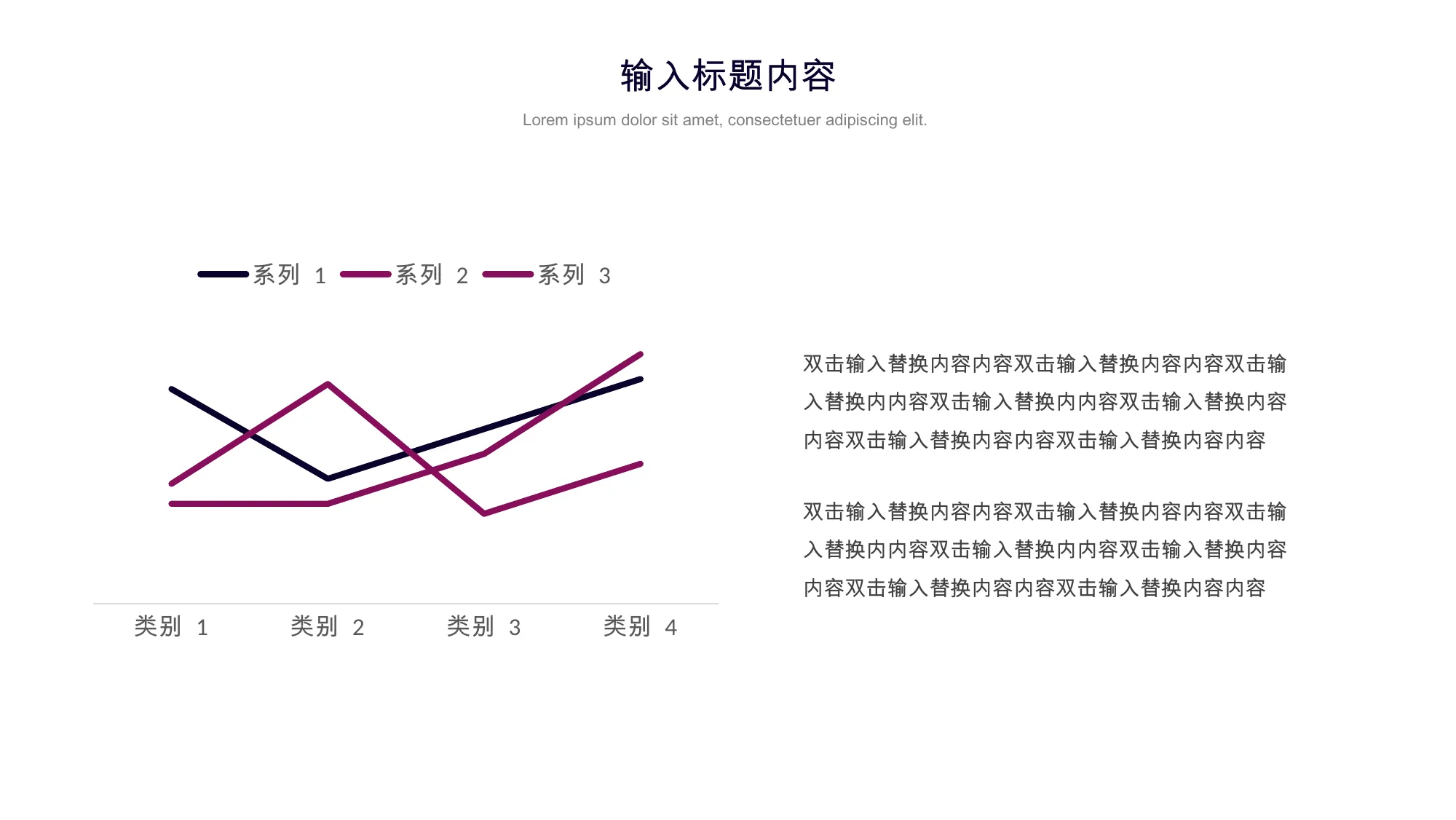 输入标题内容

Lorem ipsum dolor sit amet, consectetuer adipiscing elit.

系列 1 系列 2 系列 3

类别 1 类别 2 类别 3 类别 4

双击输入替换内容内容双击输入替换内容内容双击输入替换内内容双击输入替换内内容双击输入替换内容内容双击输入替换内容内容双击输入替换内容内容

双击输入替换内容内容双击输入替换内容内容双击输入替换内内容双击输入替换内内容双击输入替换内容内容双击输入替换内容内容双击输入替换内容内容